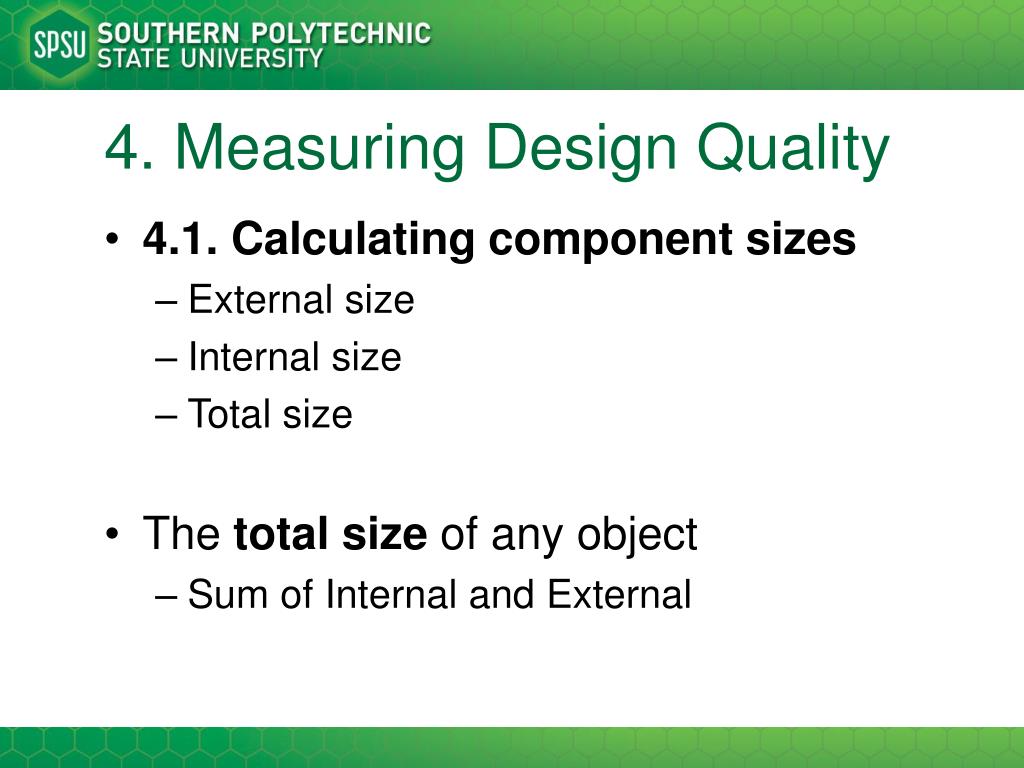 SPSU SOUTHERN POLYTECHNIC STATE UNIVERSITY

4. Measuring Design Quality

• 4.1. Calculating component sizes
– External size
– Internal size
– Total size

• The total size of any object
– Sum of Internal and External